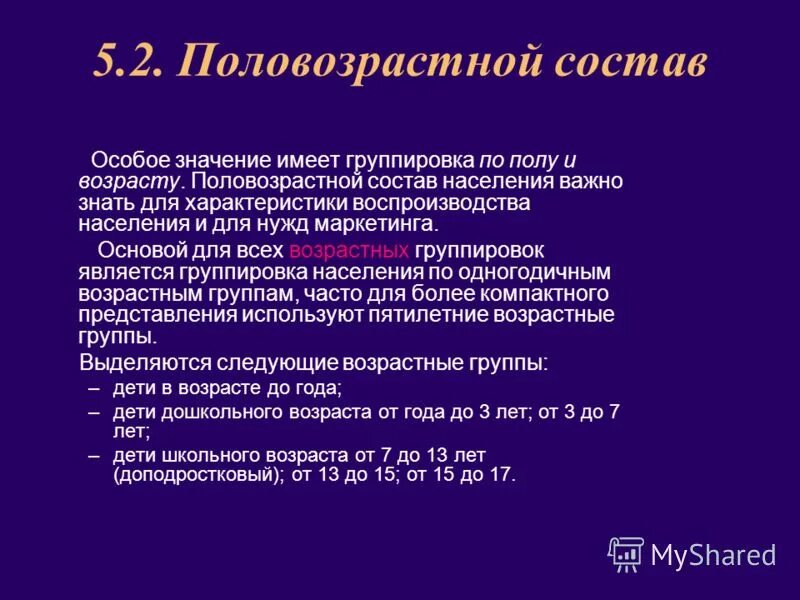 5.2. Половозрастной состав

Особое значение имеет группировка по полу и возрасту. Половозрастной состав населения важно знать для характеристики воспроизводства населения и для нужд маркетинга.

Основой для всех возрастных группировок является группировка населения по одногодичным возрастным группам, часто для более компактного представления используют пятилетние возрастные группы.

Выделяются следующие возрастные группы:
– дети в возрасте до года;
– дети дошкольного возраста от года до 3 лет; от 3 до 7 лет;
– дети школьного возраста от 7 до 13 лет (доподростковый); от 13 до 15; от 15 до 17.

MyShared